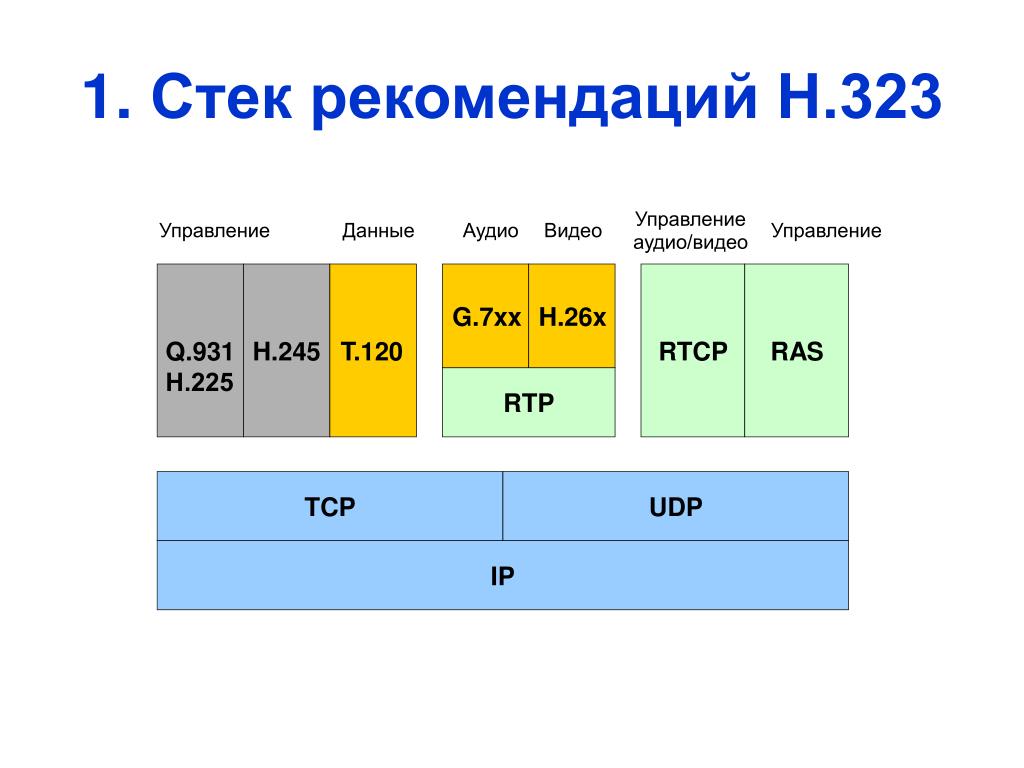 1. Стек рекомендаций H.323

Управление

Данные

Аудио

Видео

Управление аудио/видео

Управление

Q.931 H.225

H.245

T.120

G.7xx

H.26x

RTP

RTCP

RAS

TCP

UDP

IP